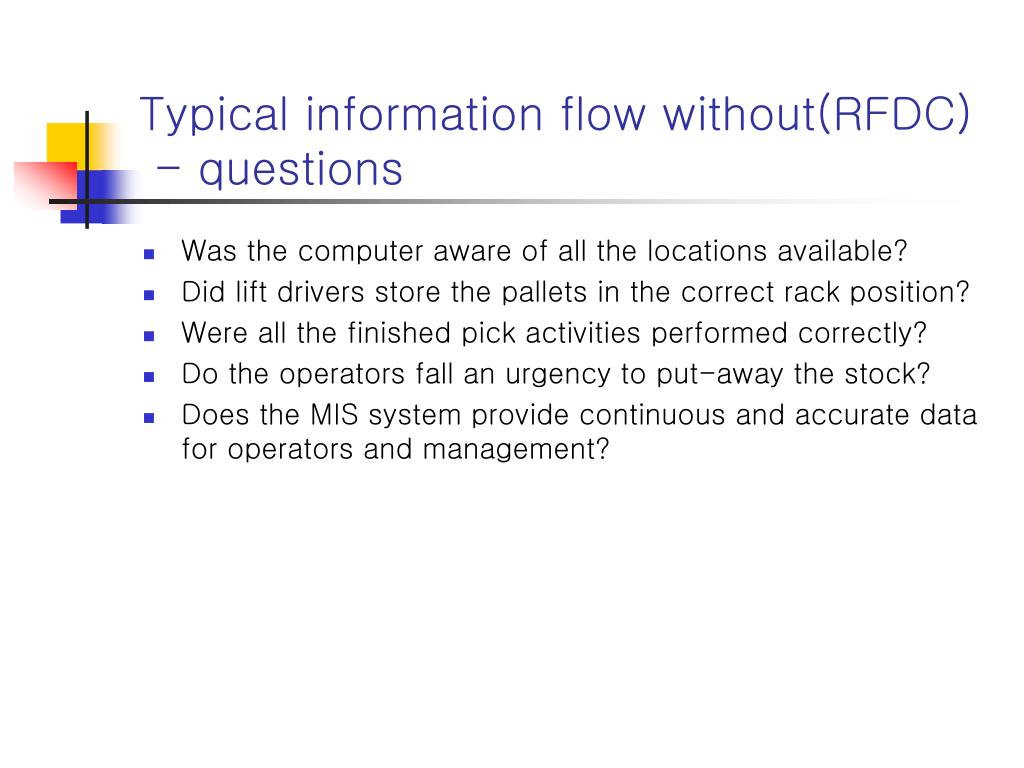 Typical information flow without(RFDC) – questions

- Was the computer aware of all the locations available?
- Did lift drivers store the pallets in the correct rack position?
- Were all the finished pick activities performed correctly?
- Do the operators fall an urgency to put-away the stock?
- Does the MIS system provide continuous and accurate data for operators and management?